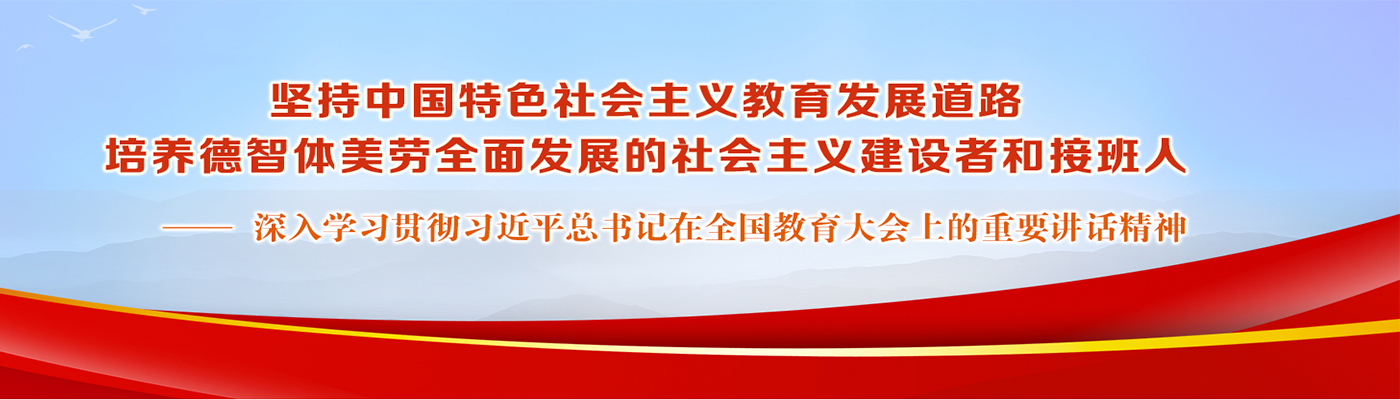 坚持中国特色社会主义教育发展道路
培养德智体美劳全面发展的社会主义建设者和接班人

—— 深入学习贯彻习近平总书记在全国教育大会上的重要讲话精神